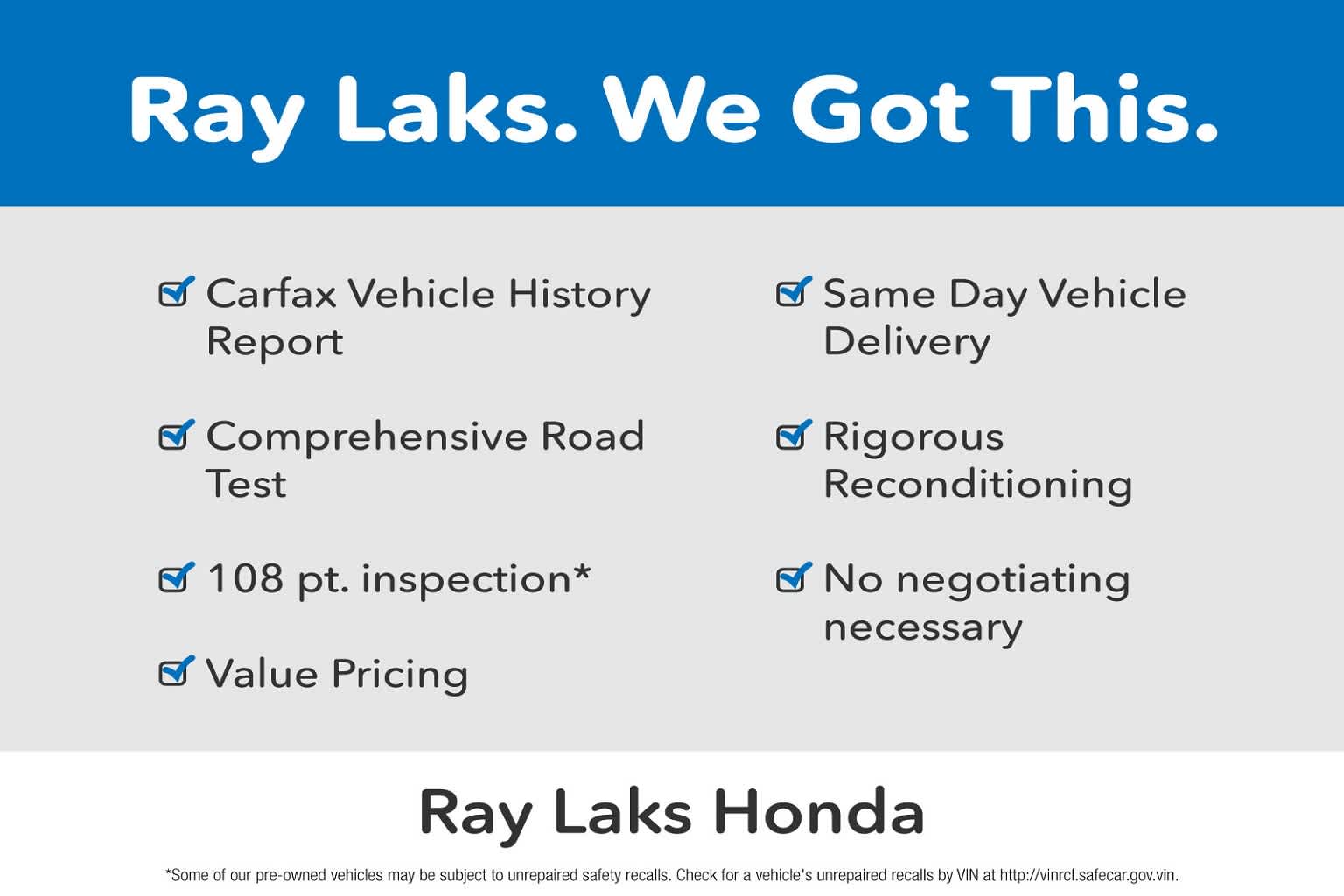 Ray Laks. We Got This.

Carfax Vehicle History Report

Comprehensive Road Test

108 pt. inspection*

Value Pricing

Same Day Vehicle Delivery

Rigorous Reconditioning

No negotiating necessary

Ray Laks Honda

*Some of our pre-owned vehicles may be subject to unrepaired safety recalls. Check for a vehicle's unrepaired recalls by VIN at http://vinrcl.safecar.gov.vin.